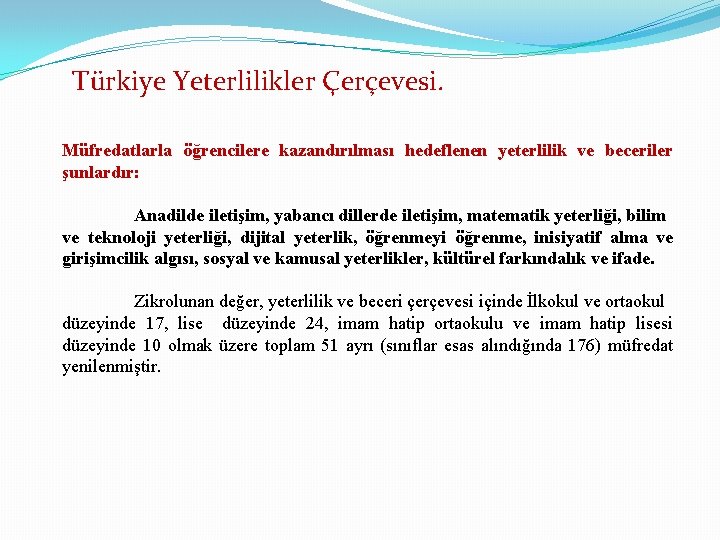 Türkiye Yeterlilikler Çerçevesi.

Müfredatlarla öğrencilere kazandırılması hedeflenen yeterlilik ve beceriler şunlardır:

Anadilde iletişim, yabancı dillerde iletişim, matematik yeterliği, bilim ve teknoloji yeterliği, dijital yeterlik, öğrenmeyi öğrenme, inisiyatif alma ve girişimcilik algısı, sosyal ve kamusal yeterlikler, kültürel farkındalık ve ifade.

Zikrolunan değer, yeterlilik ve beceri çerçevesi içinde İlkokul ve ortaokul düzeyinde 17, lise düzeyinde 24, imam hatip ortaokulu ve imam hatip lisesi düzeyinde 10 olmak üzere toplam 51 ayrı (sınıflar esas alındığında 176) müfredat yenilenmiştir.